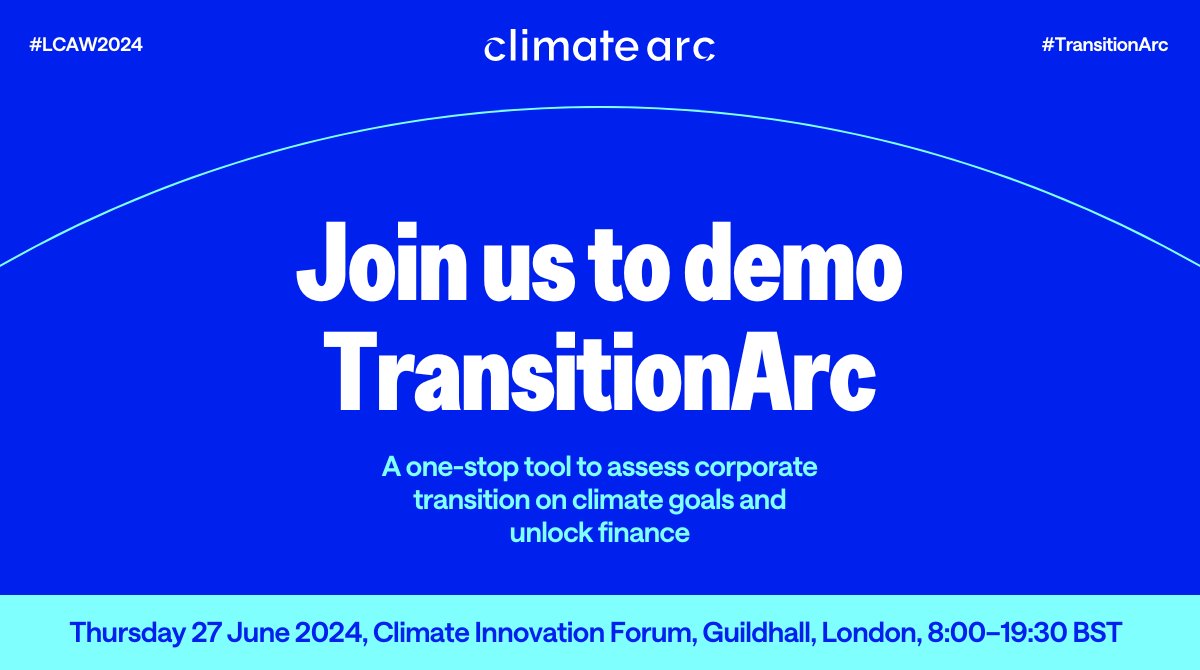 #LCAW2024

climate arc

#TransitionArc

Join us to demo TransitionArc

A one-stop tool to assess corporate transition on climate goals and unlock finance

Thursday 27 June 2024, Climate Innovation Forum, Guildhall, London, 8:00–19:30 BST